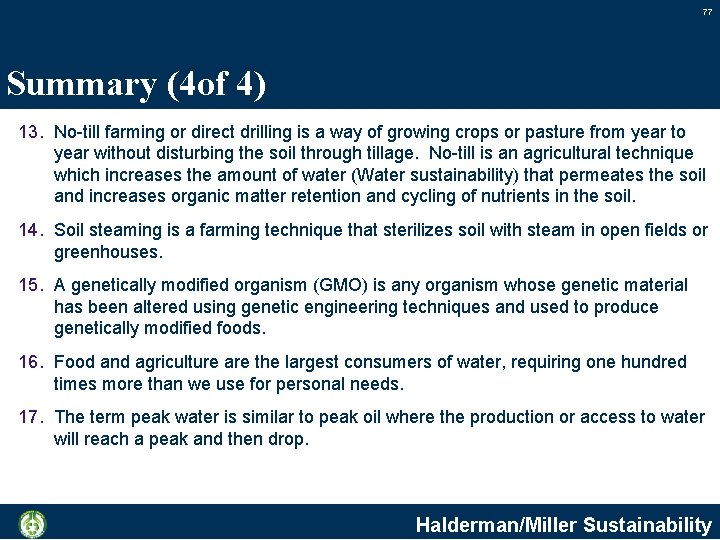 77

Summary (4of 4)

13. No-till farming or direct drilling is a way of growing crops or pasture from year to year without disturbing the soil through tillage. No-till is an agricultural technique which increases the amount of water (Water sustainability) that permeates the soil and increases organic matter retention and cycling of nutrients in the soil.

14. Soil steaming is a farming technique that sterilizes soil with steam in open fields or greenhouses.

15. A genetically modified organism (GMO) is any organism whose genetic material has been altered using genetic engineering techniques and used to produce genetically modified foods.

16. Food and agriculture are the largest consumers of water, requiring one hundred times more than we use for personal needs.

17. The term peak water is similar to peak oil where the production or access to water will reach a peak and then drop.

Halderman/Miller Sustainability